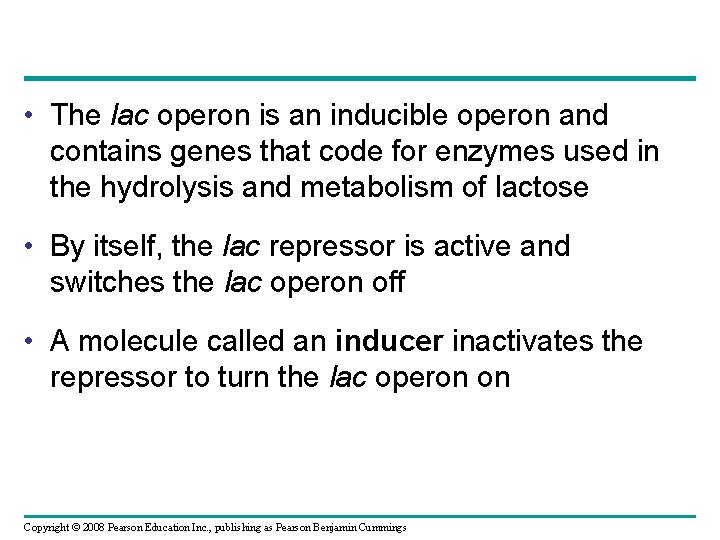 • The lac operon is an inducible operon and contains genes that code for enzymes used in the hydrolysis and metabolism of lactose

• By itself, the lac repressor is active and switches the lac operon off

• A molecule called an inducer inactivates the repressor to turn the lac operon on

Copyright © 2008 Pearson Education Inc., publishing as Pearson Benjamin Cummings